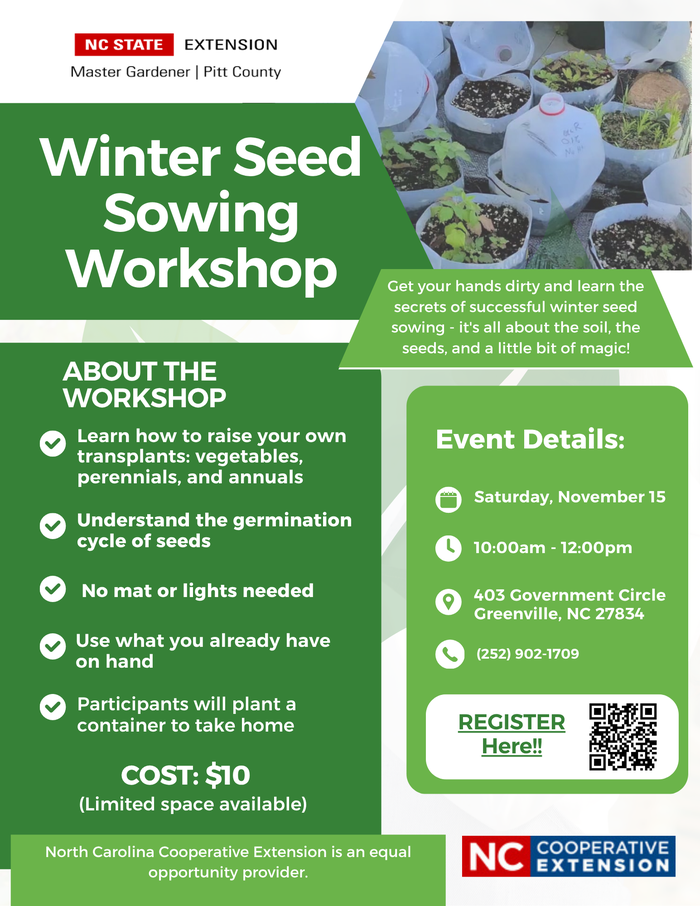 NC STATE EXTENSION
Master Gardener | Pitt County

Winter Seed Sowing Workshop

Get your hands dirty and learn the secrets of successful winter seed sowing - it's all about the soil, the seeds, and a little bit of magic!

ABOUT THE WORKSHOP

Learn how to raise your own transplants: vegetables, perennials, and annuals

Understand the germination cycle of seeds

No mat or lights needed

Use what you already have on hand

Participants will plant a container to take home

COST: $10
(Limited space available)

Event Details:

Saturday, November 15

10:00am - 12:00pm

403 Government Circle Greenville, NC 27834

(252) 902-1709

REGISTER Here!!

North Carolina Cooperative Extension is an equal opportunity provider.

NC COOPERATIVE EXTENSION